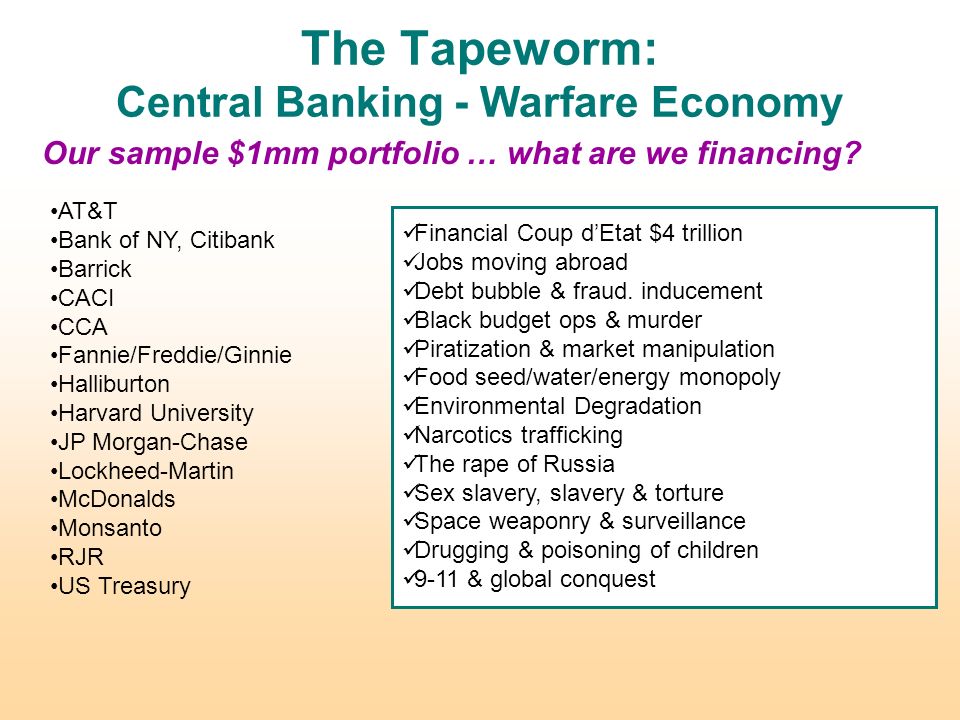 The Tapeworm:
Central Banking - Warfare Economy

Our sample \$1mm portfolio … what are we financing?

•AT&T
•Bank of NY, Citibank
•Barrick
•CACI
•CCA
•Fannie/Freddie/Ginnie
•Halliburton
•Harvard University
•JP Morgan-Chase
•Lockheed-Martin
•McDonalds
•Monsanto
•RJR
•US Treasury

✓Financial Coup d'Etat \$4 trillion
✓Jobs moving abroad
✓Debt bubble & fraud. inducement
✓Black budget ops & murder
✓Piratization & market manipulation
✓Food seed/water/energy monopoly
✓Environmental Degradation
✓Narcotics trafficking
✓The rape of Russia
✓Sex slavery, slavery & torture
✓Space weaponry & surveillance
✓Drugging & poisoning of children
✓9-11 & global conquest